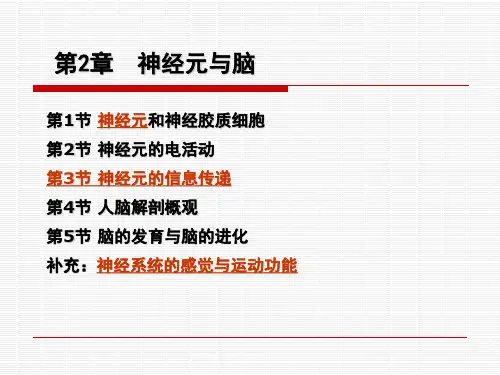 第2章　神经元与脑

第1节 神经元和神经胶质细胞

第2节 神经元的电活动

第3节 神经元的信息传递

第4节 人脑解剖概观

第5节 脑的发育与脑的进化

补充：神经系统的感觉与运动功能